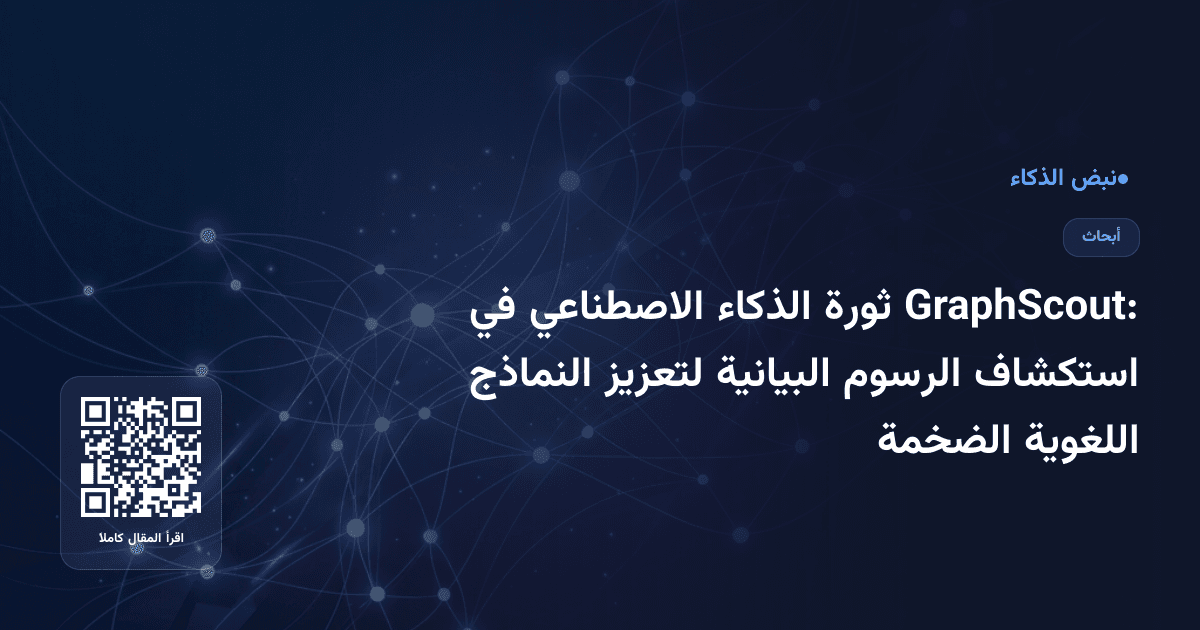 نبض الذكاء

أبحاث

GraphScout: ثورة الذكاء الاصطناعي في استكشاف الرسوم البيانية لتعزيز النماذج اللغوية الضخمة

اقرأ المقال كاملا